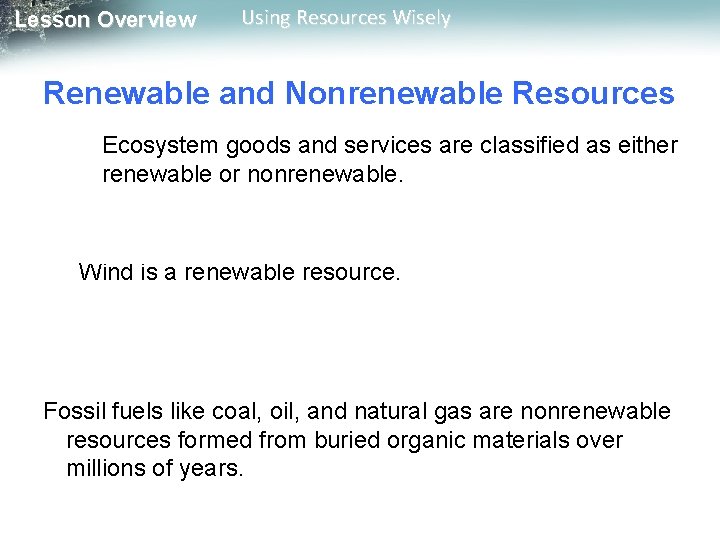 Lesson Overview Using Resources Wisely

Renewable and Nonrenewable Resources

Ecosystem goods and services are classified as either renewable or nonrenewable.

Wind is a renewable resource.

Fossil fuels like coal, oil, and natural gas are nonrenewable resources formed from buried organic materials over millions of years.